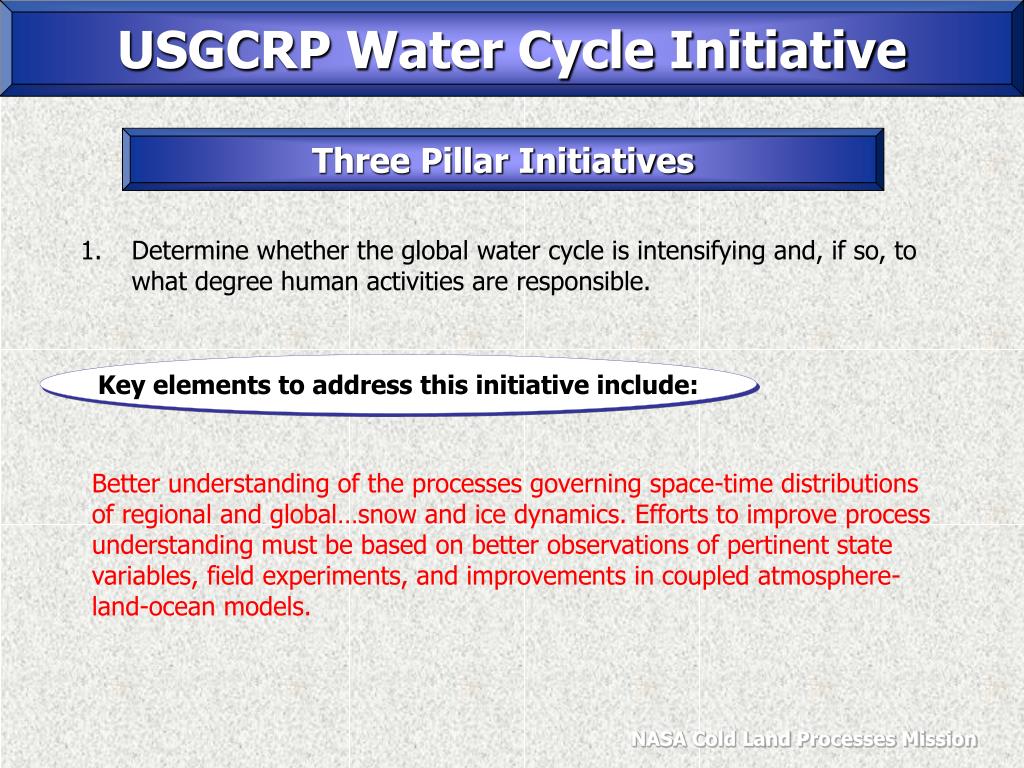 USGCRP Water Cycle Initiative

Three Pillar Initiatives

1. Determine whether the global water cycle is intensifying and, if so, to what degree human activities are responsible.

Key elements to address this initiative include:

Better understanding of the processes governing space-time distributions of regional and global…snow and ice dynamics. Efforts to improve process understanding must be based on better observations of pertinent state variables, field experiments, and improvements in coupled atmosphere-land-ocean models.

NASA Cold Land Processes Mission